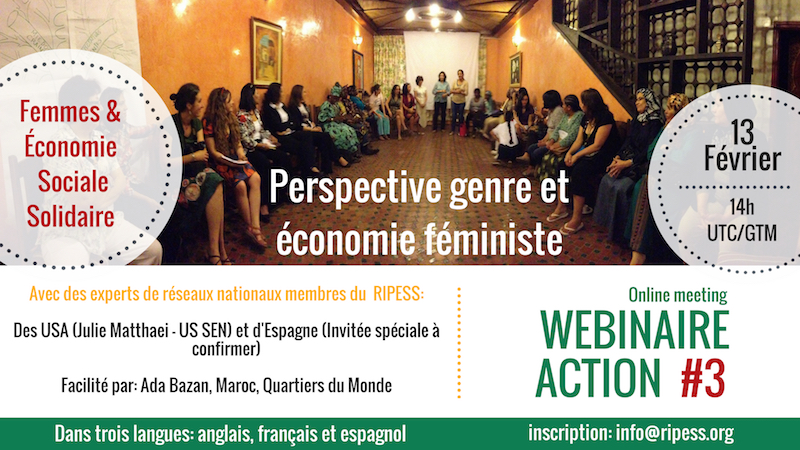 Femmes & Économie Sociale Solidaire

Perspective genre et économie féministe

13 Février

14h UTC/GTM

Avec des experts de réseaux nationaux membres du RIPESS:

Des USA (Julie Matthaei - US SEN) et d'Espagne (Invitée spéciale à confirmer)

Facilité par: Ada Bazan, Maroc, Quartiers du Monde

Online meeting

WEBINAIRE ACTION #3

Dans trois langues: anglais, français et espagnol

inscription: info@ripess.org